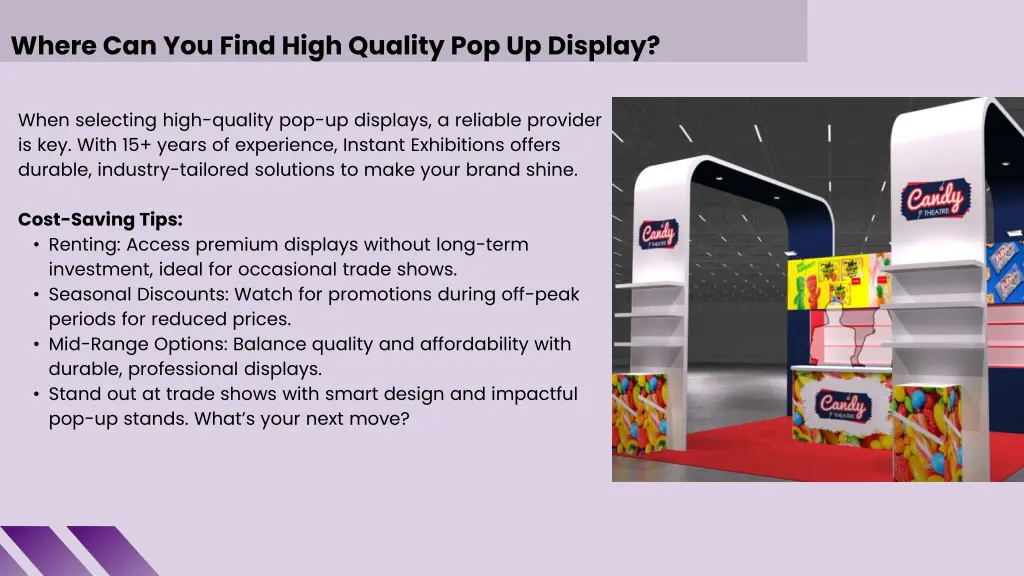 Where Can You Find High Quality Pop Up Display?

When selecting high-quality pop-up displays, a reliable provider is key. With 15+ years of experience, Instant Exhibitions offers durable, industry-tailored solutions to make your brand shine.

Cost-Saving Tips:
• Renting: Access premium displays without long-term investment, ideal for occasional trade shows.
• Seasonal Discounts: Watch for promotions during off-peak periods for reduced prices.
• Mid-Range Options: Balance quality and affordability with durable, professional displays.
• Stand out at trade shows with smart design and impactful pop-up stands. What's your next move?

Candy THEATRE

Candy THEATRE

Candy THEATRE